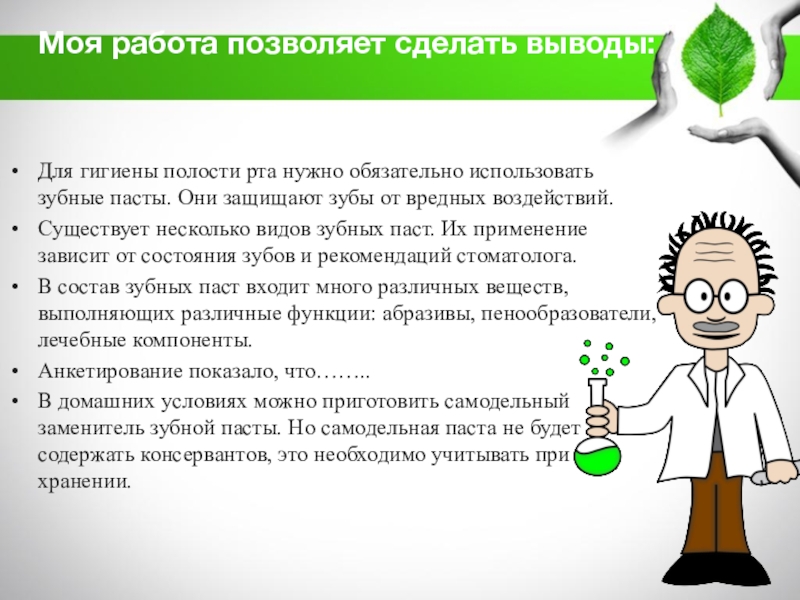 Моя работа позволяет сделать выводы:

• Для гигиены полости рта нужно обязательно использовать зубные пасты. Они защищают зубы от вредных воздействий.
• Существует несколько видов зубных паст. Их применение зависит от состояния зубов и рекомендаций стоматолога.
• В состав зубных паст входит много различных веществ, выполняющих различные функции: абразивы, пенообразователи, лечебные компоненты.
• Анкетирование показало, что……..
• В домашних условиях можно приготовить самодельный заменитель зубной пасты. Но самодельная паста не будет содержать консервантов, это необходимо учитывать при хранении.